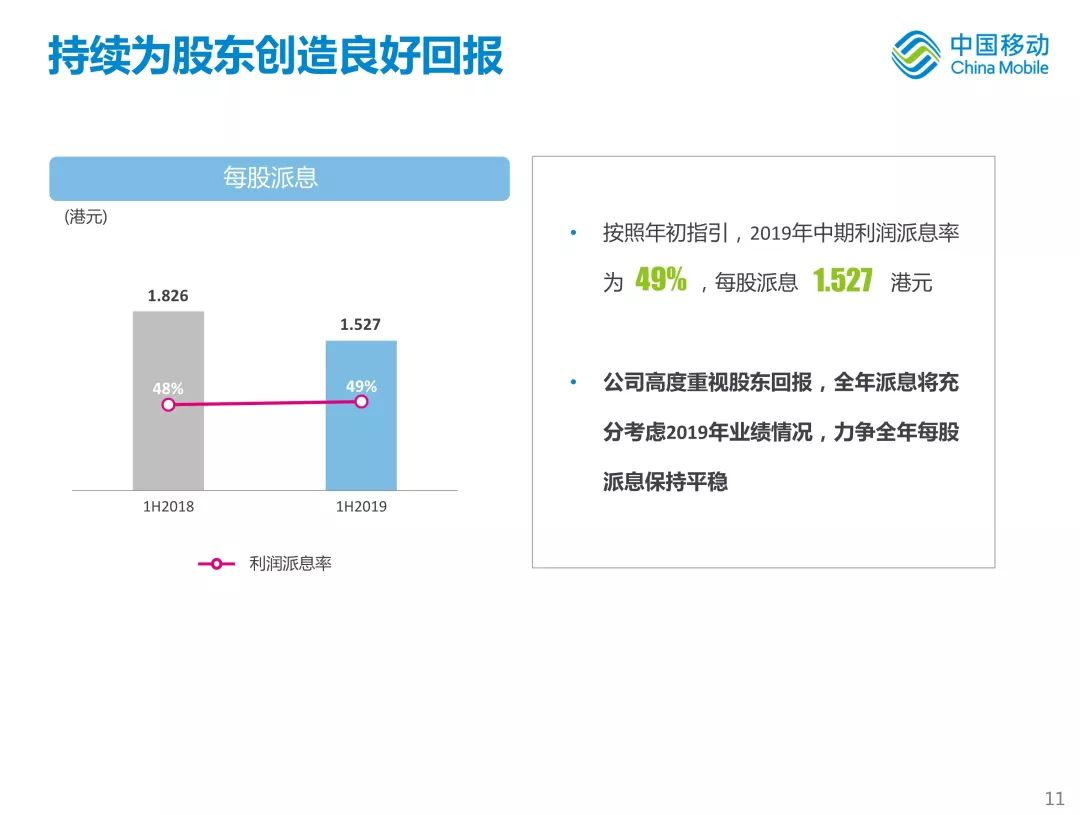 持续为股东创造良好回报

中国移动
China Mobile

每股派息

(港元)

1.826

1.527

48%

49%

1H2018

1H2019

利润派息率

• 按照年初指引，2019年中期利润派息率为 49% ，每股派息 1.527 港元

• 公司高度重视股东回报，全年派息将充分考虑2019年业绩情况，力争全年每股派息保持平稳

11